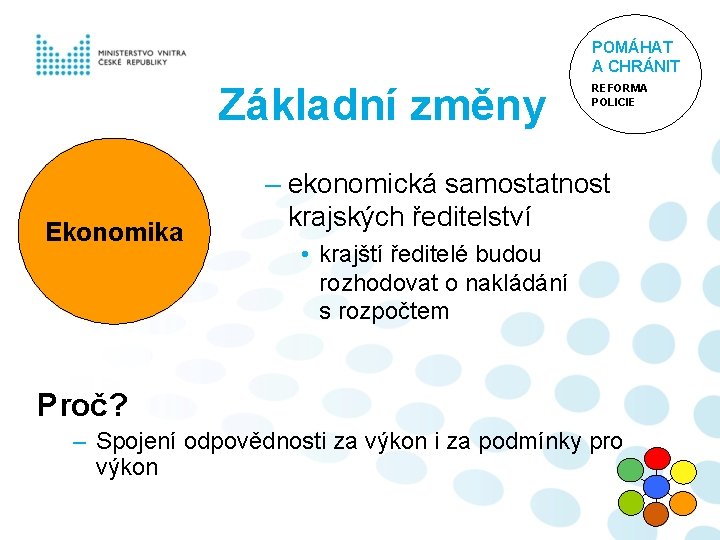 MINISTERSTVO VNITRA
ČESKÉ REPUBLIKY

POMÁHAT
A CHRÁNIT
REFORMA
POLICIE

Základní změny

Ekonomika

– ekonomická samostatnost krajských ředitelství

• krajští ředitelé budou rozhodovat o nakládání s rozpočtem

Proč?

– Spojení odpovědnosti za výkon i za podmínky pro výkon